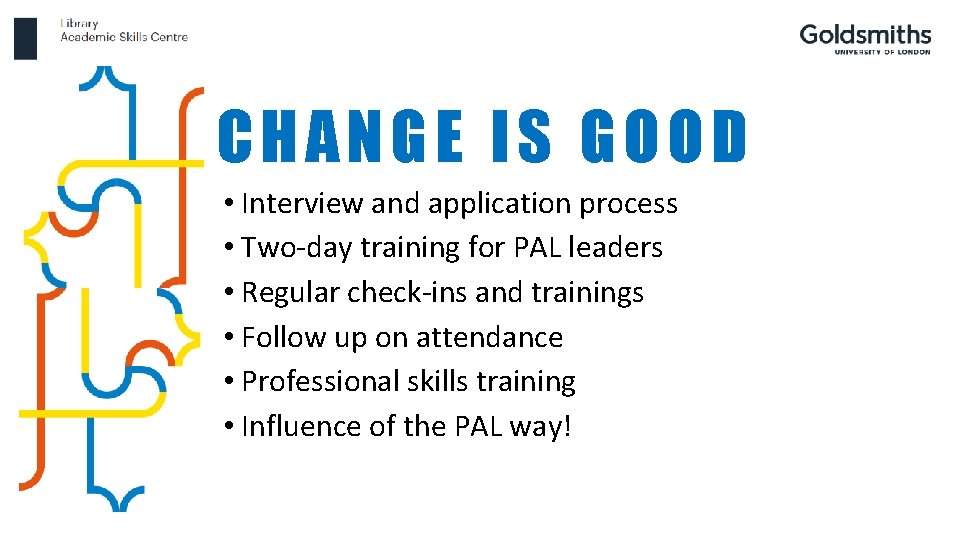 Library
Academic Skills Centre

Goldsmiths
UNIVERSITY OF LONDON

CHANGE IS GOOD

• Interview and application process
• Two-day training for PAL leaders
• Regular check-ins and trainings
• Follow up on attendance
• Professional skills training
• Influence of the PAL way!